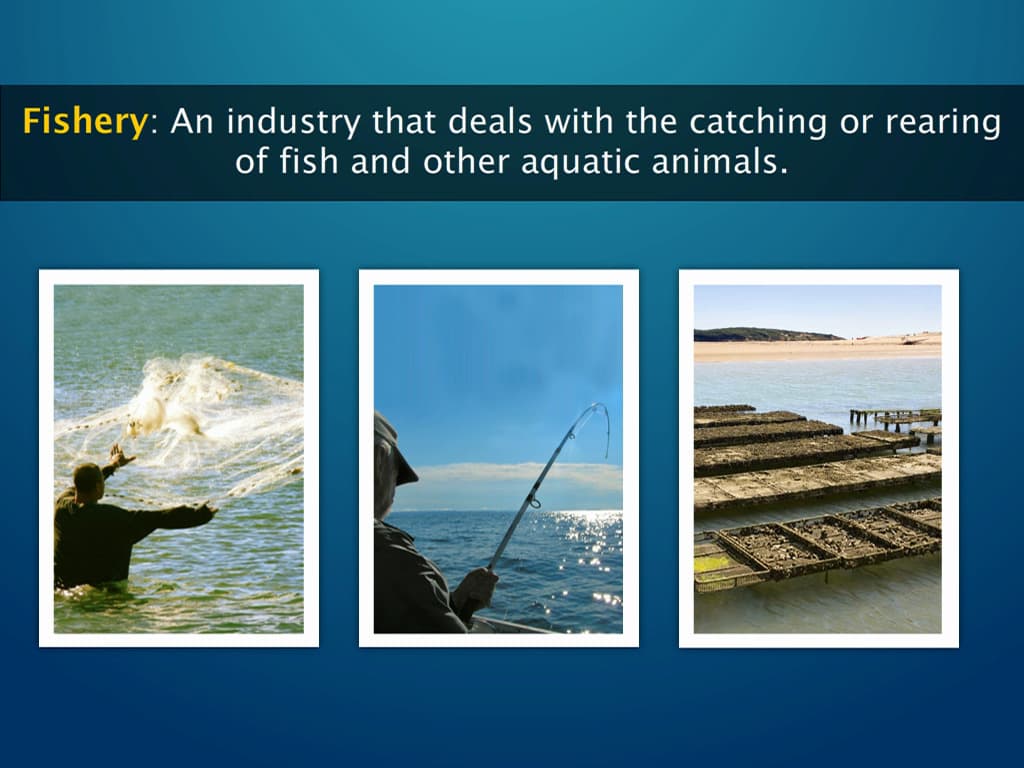 Fishery: An industry that deals with the catching or rearing of fish and other aquatic animals.